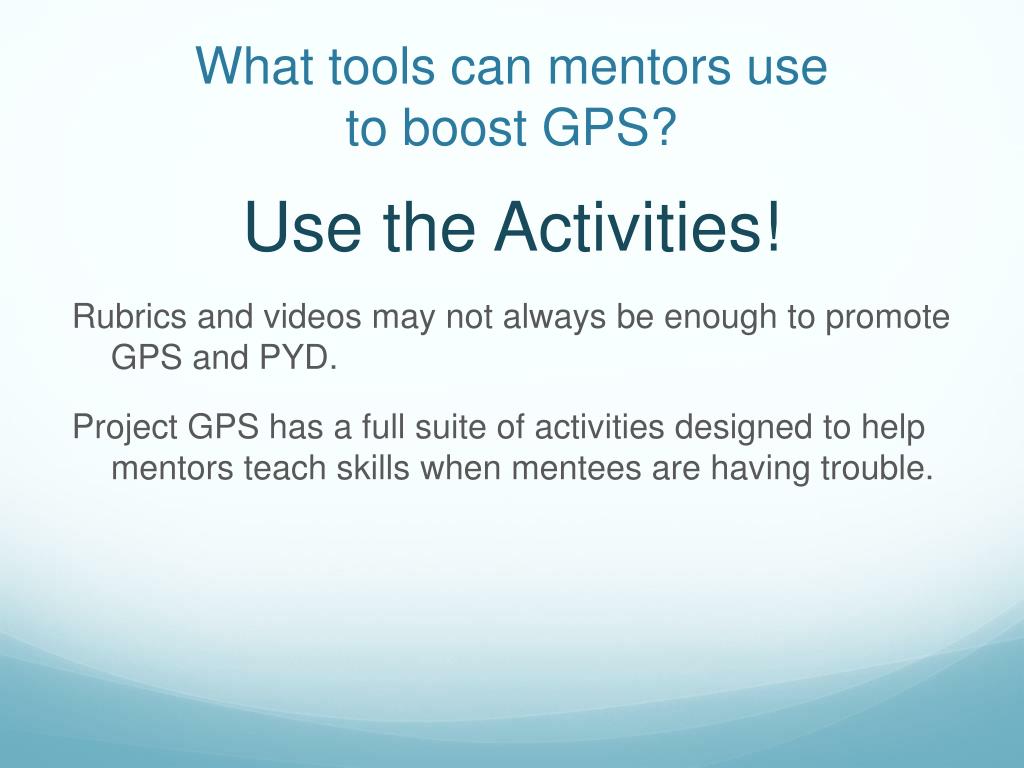 What tools can mentors use to boost GPS?

Use the Activities!

Rubrics and videos may not always be enough to promote GPS and PYD.

Project GPS has a full suite of activities designed to help mentors teach skills when mentees are having trouble.